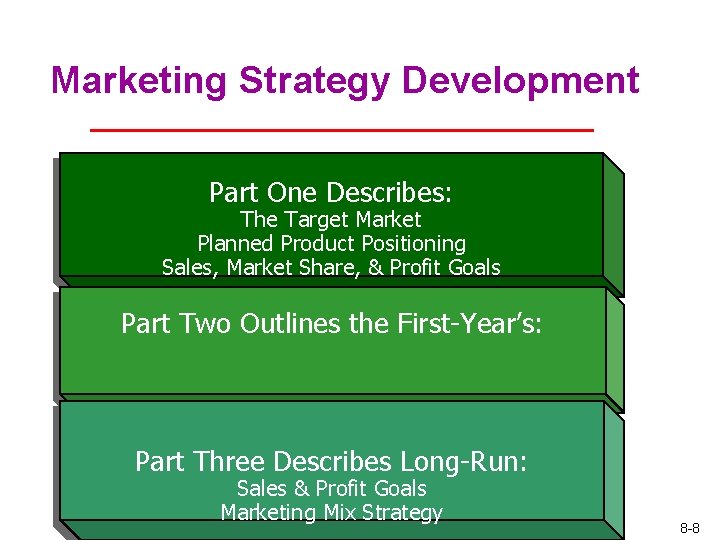 Marketing Strategy Development

Part One Describes:
The Target Market
Planned Product Positioning
Sales, Market Share, & Profit Goals

Part Two Outlines the First-Year's:

Part Three Describes Long-Run:
Sales & Profit Goals
Marketing Mix Strategy

8-8